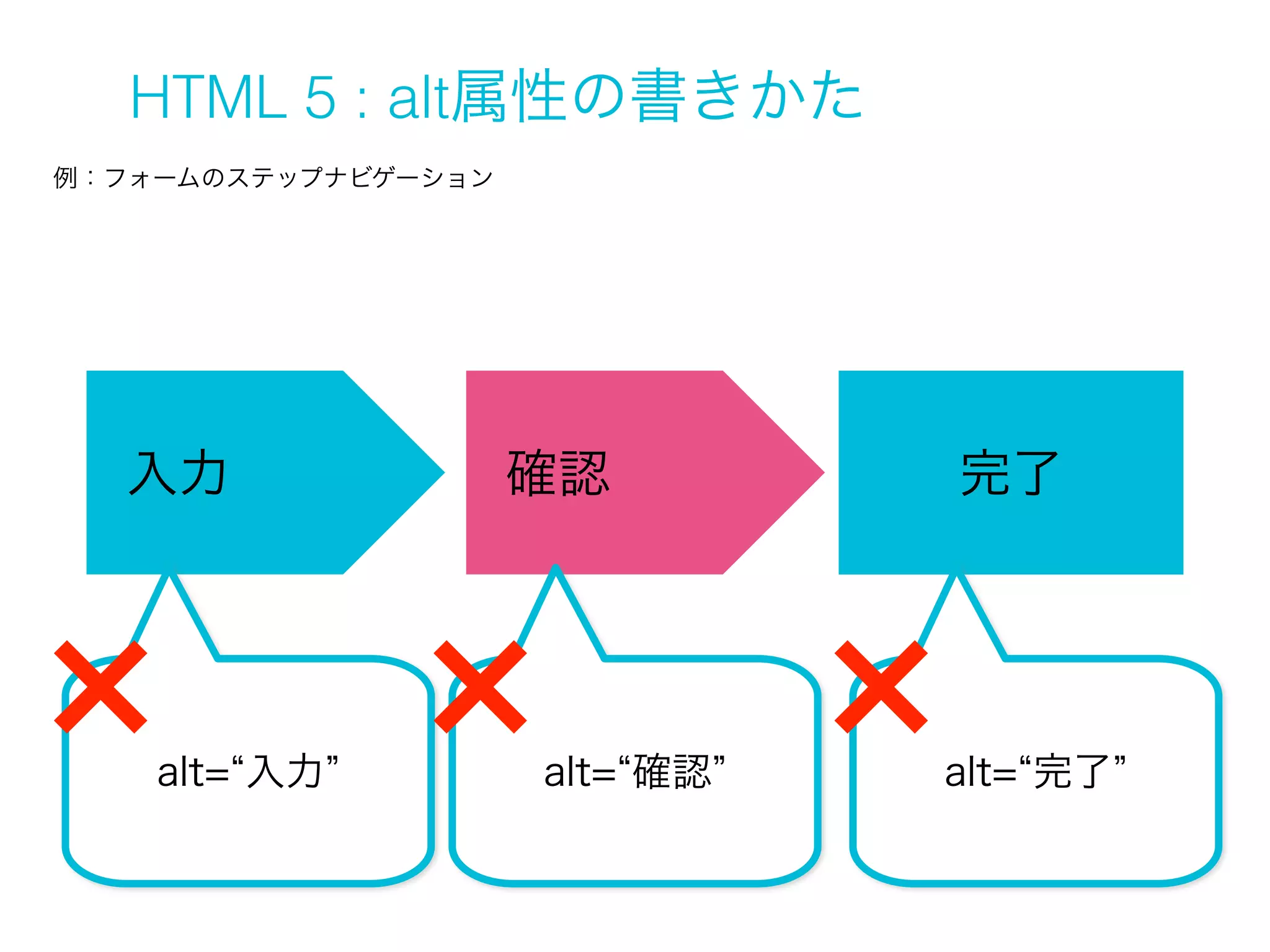 HTML 5 : alt属性の書きかた

例：フォームのステップナビゲーション

入力

確認

完了

alt=“入力”

alt=“確認”

alt=“完了”